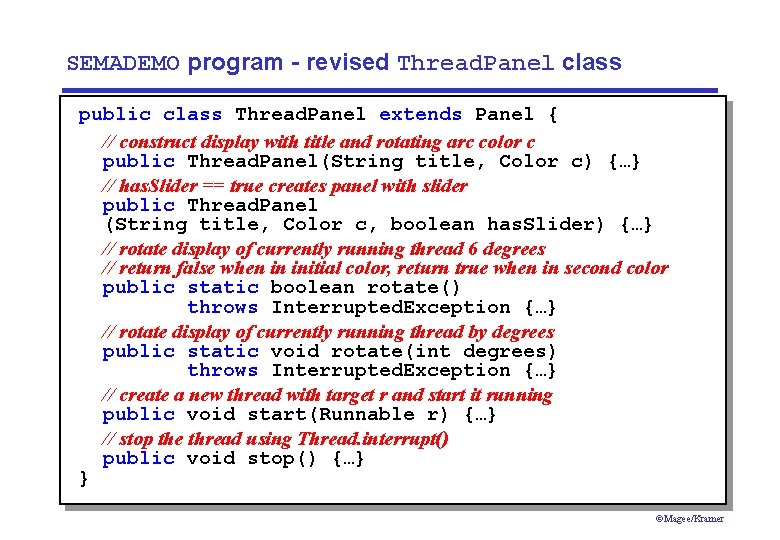 SEMADEMO program - revised ThreadPanel class

public class ThreadPanel extends Panel {
// construct display with title and rotating arc color c
public ThreadPanel(String title, Color c) {…}
// hasSlider == true creates panel with slider
public ThreadPanel
(String title, Color c, boolean hasSlider) {…}
// rotate display of currently running thread 6 degrees
// return false when in initial color, return true when in second color
public static boolean rotate()
throws InterruptedException {…}
// rotate display of currently running thread by degrees
public static void rotate(int degrees)
throws InterruptedException {…}
// create a new thread with target r and start it running
public void start(Runnable r) {…}
// stop the thread using Thread.interrupt()
public void stop() {…}
}

©Magee/Kramer